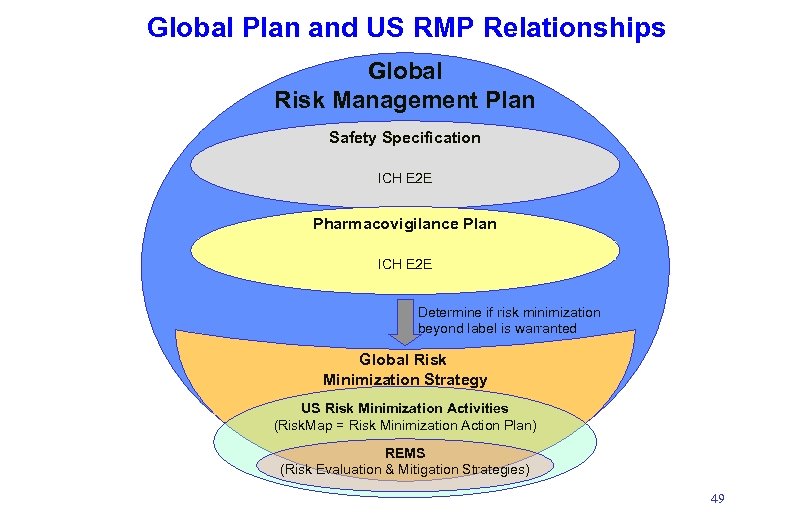 Global Plan and US RMP Relationships

Global
Risk Management Plan

Safety Specification

ICH E2E

Pharmacovigilance Plan

ICH E2E

Determine if risk minimization beyond label is warranted

Global Risk
Minimization Strategy

US Risk Minimization Activities
(RiskMap = Risk Minimization Action Plan)

REMS
(Risk Evaluation & Mitigation Strategies)

49